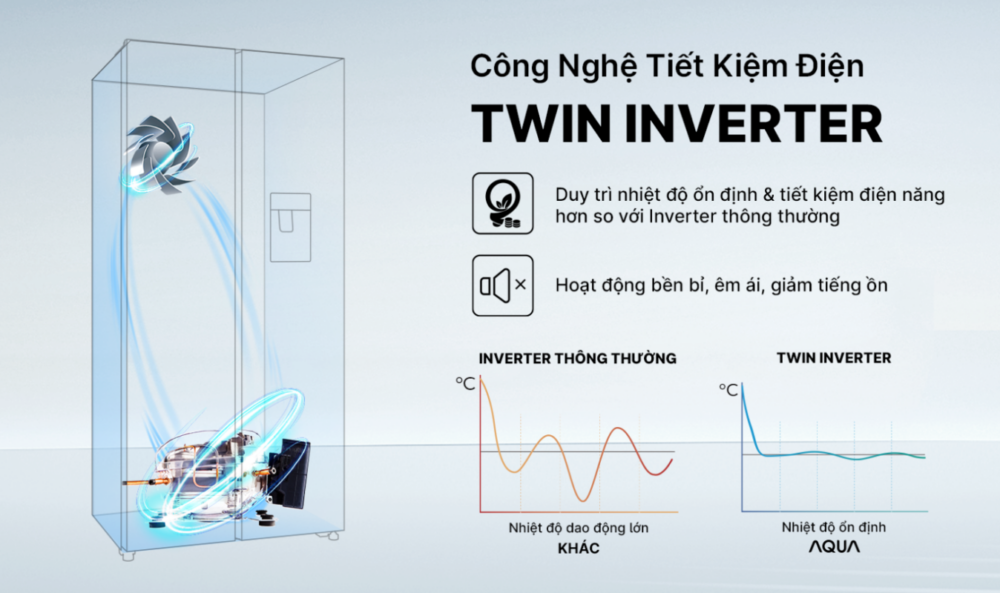 Công Nghệ Tiết Kiệm Điện

TWIN INVERTER

Duy trì nhiệt độ ổn định & tiết kiệm điện năng hơn so với Inverter thông thường

Hoạt động bền bỉ, êm ái, giảm tiếng ồn

INVERTER THÔNG THƯỜNG

°C

Nhiệt độ dao động lớn

KHÁC

TWIN INVERTER

°C

Nhiệt độ ổn định

AQUA